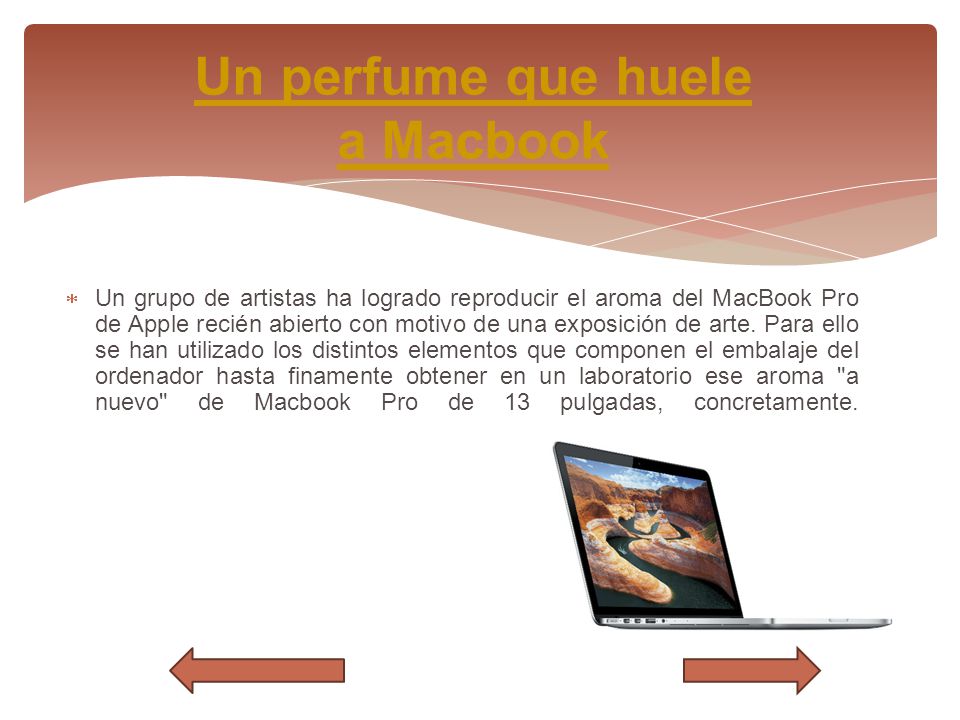 Un perfume que huele a Macbook

Un grupo de artistas ha logrado reproducir el aroma del MacBook Pro de Apple recién abierto con motivo de una exposición de arte. Para ello se han utilizado los distintos elementos que componen el embalaje del ordenador hasta finamente obtener en un laboratorio ese aroma "a nuevo" de Macbook Pro de 13 pulgadas, concretamente.